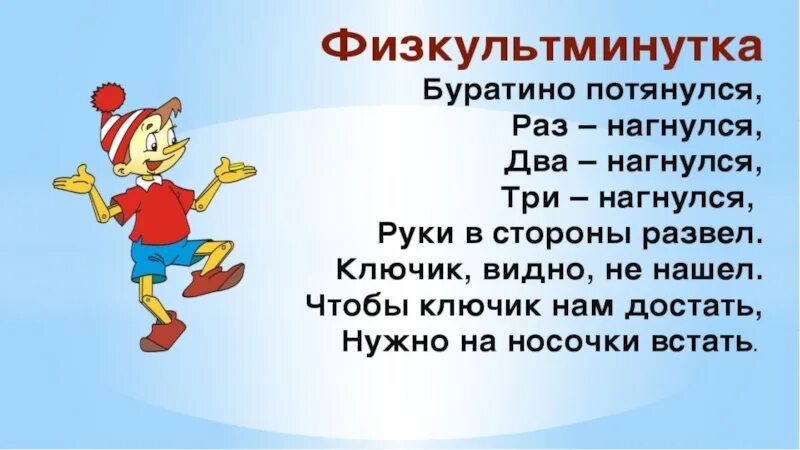 Физкультминутка

Буратино потянулся,
Раз – нагнулся,
Два – нагнулся,
Три – нагнулся,
Руки в стороны развел.
Ключик, видно, не нашел.
Чтобы ключик нам достать,
Нужно на носочки встать.